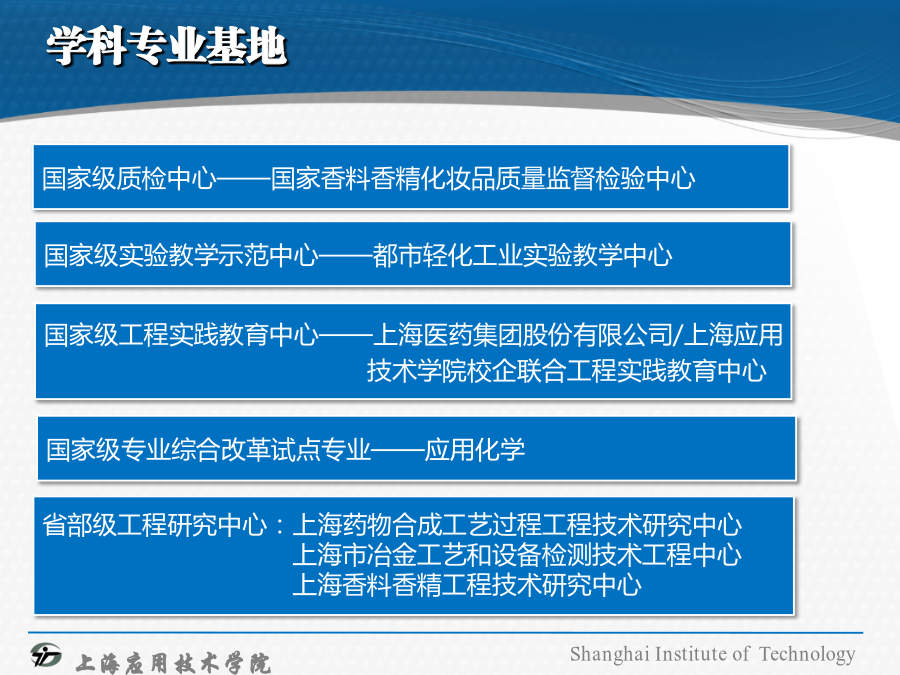 学科专业基地

国家级质检中心——国家香料香精化妆品质量监督检验中心

国家级实验教学示范中心——都市轻化工业实验教学中心

国家级工程实践教育中心——上海医药集团股份有限公司/上海应用技术学院校企联合工程实践教育中心

国家级专业综合改革试点专业——应用化学

省部级工程研究中心：上海药物合成工艺过程工程技术研究中心
上海市冶金工艺和设备检测技术工程中心
上海香料香精工程技术研究中心

上海应用技术学院

Shanghai Institute of Technology